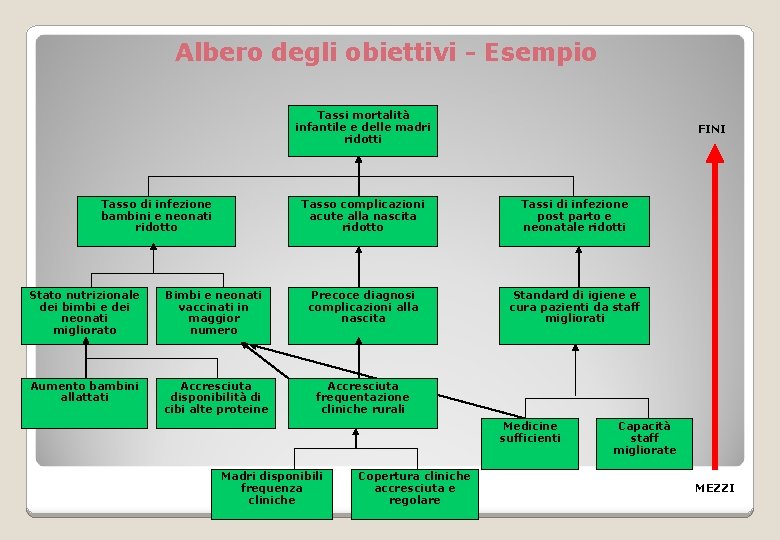 Albero degli obiettivi - Esempio

Tassi mortalità infantile e delle madri ridotti

FINI

Tasso di infezione bambini e neonati ridotto

Tasso complicazioni acute alla nascita ridotto

Tassi di infezione post parto e neonatale ridotti

Stato nutrizionale dei bimbi e dei neonati migliorato

Bimbi e neonati vaccinati in maggior numero

Precoce diagnosi complicazioni alla nascita

Standard di igiene e cura pazienti da staff migliorati

Aumento bambini allattati

Accresciuta disponibilità di cibi alte proteine

Accresciuta frequentazione cliniche rurali

Medicine sufficienti

Capacità staff migliorate

Madri disponibili frequenza cliniche

Copertura cliniche accresciuta e regolare

MEZZI